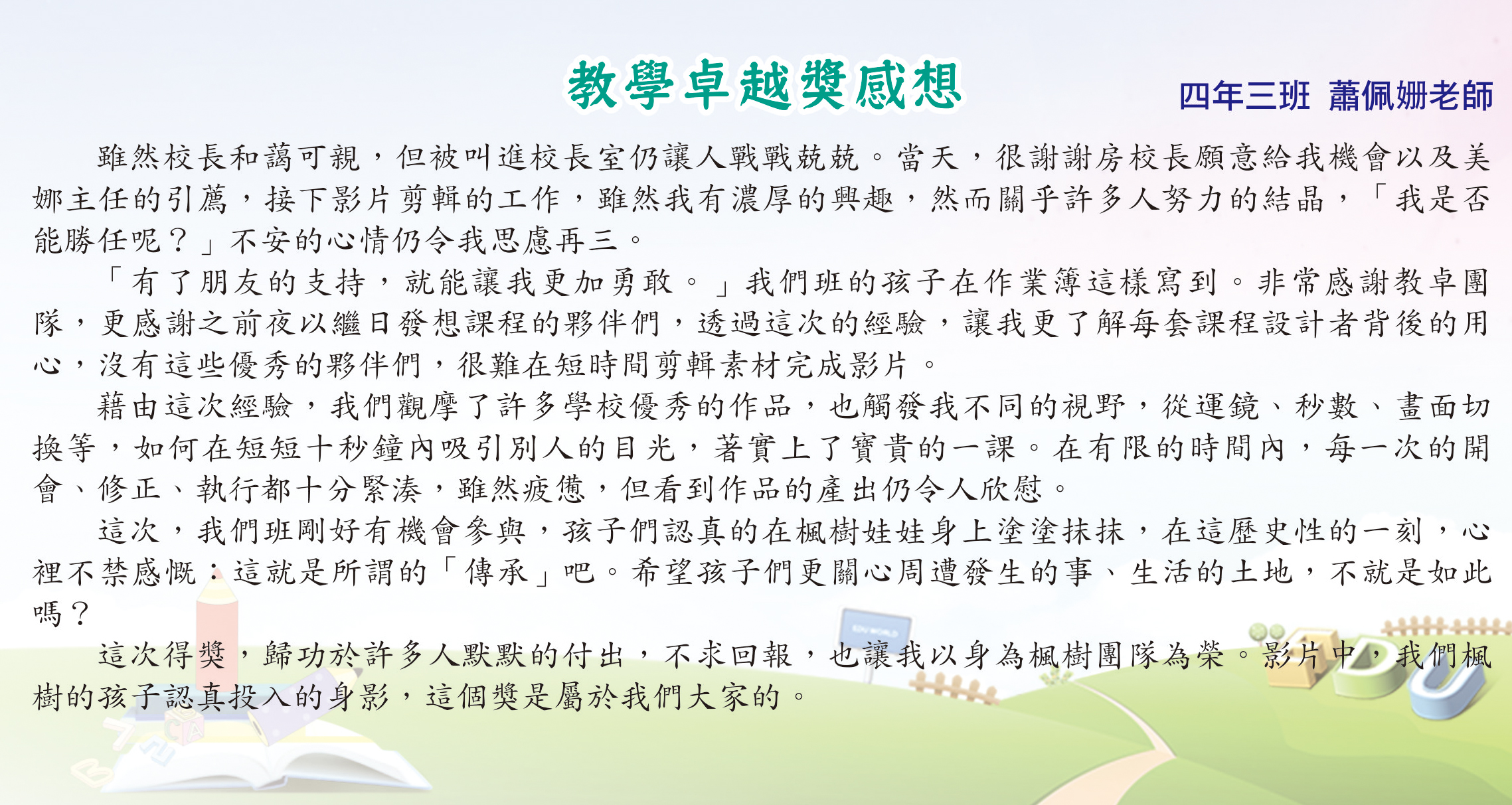 教學卓越獎感想

四年三班 蕭佩姍老師

雖然校長和藹可親，但被叫進校長室仍讓人戰戰兢兢。當天，很謝謝房校長願意給我機會以及美娜主任的引薦，接下影片剪輯的工作，雖然我有濃厚的興趣，然而關乎許多人努力的結晶，「我是否能勝任呢？」不安的心情仍令我思慮再三。

「有了朋友的支持，就能讓我更加勇敢。」我們班的孩子在作業簿這樣寫到。非常感謝教卓團隊，更感謝之前夜以繼日發想課程的夥伴們，透過這次的經驗，讓我更了解每套課程設計者背後的用心，沒有這些優秀的夥伴們，很難在短時間剪輯素材完成影片。

藉由這次經驗，我們觀摩了許多學校優秀的作品，也觸發我不同的視野，從運鏡、秒數、畫面切換等，如何在短短十秒鐘內吸引別人的目光，著實上了寶貴的一課。在有限的時間內，每一次的開會、修正、執行都十分緊湊，雖然疲憊，但看到作品的產出仍令人欣慰。

這次，我們班剛好有機會參與，孩子們認真的在楓樹娃娃身上塗塗抹抹，在這歷史性的一刻，心裡不禁感慨：這就是所謂的「傳承」吧。希望孩子們更關心周遭發生的事、生活的土地，不就是如此嗎？

這次得獎，歸功於許多人默默的付出，不求回報，也讓我以身為楓樹團隊為榮。影片中，我們楓樹的孩子認真投入的身影，這個獎是屬於我們大家的。